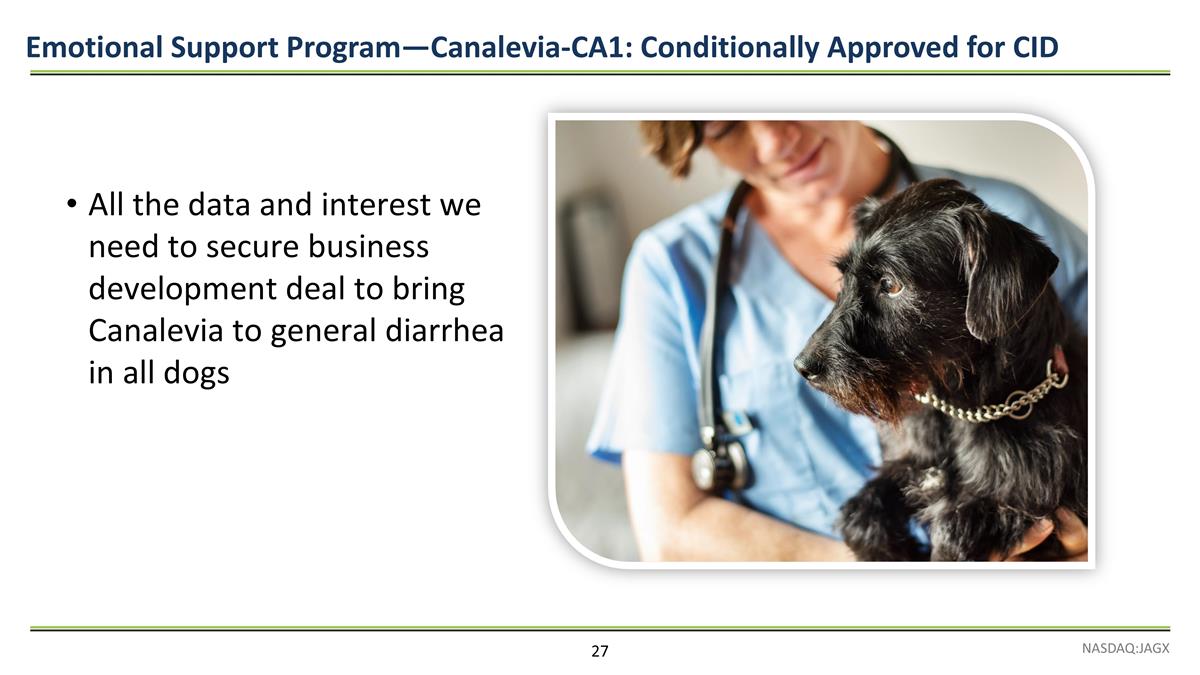 Emotional Support Program—Canalevia-CA1: Conditionally Approved for CID

• All the data and interest we need to secure business development deal to bring Canalevia to general diarrhea in all dogs

27

NASDAQ:JAGX